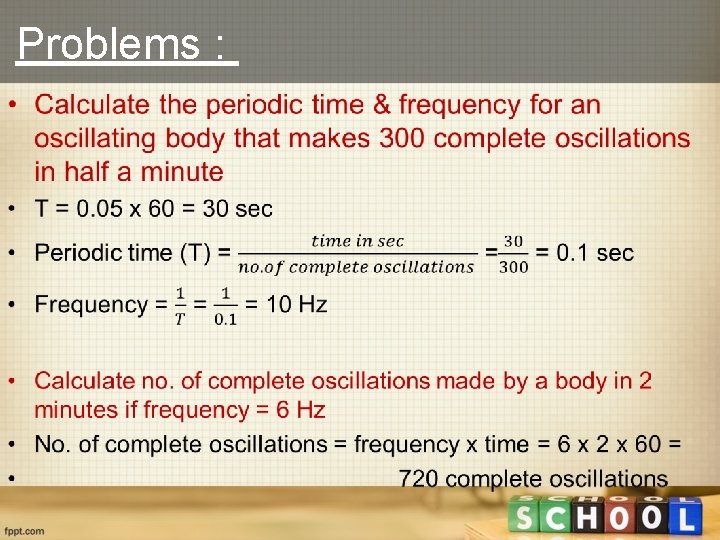 Problems :

• Calculate the periodic time & frequency for an oscillating body that makes 300 complete oscillations in half a minute

• T = 0.05 x 60 = 30 sec

• Periodic time (T) = $\frac{time\ in\ sec}{no.of\ complete\ oscillations}$ = $\frac{30}{300}$ = 0.1 sec

• Frequency = $\frac{1}{T}$ = $\frac{1}{0.1}$ = 10 Hz

• Calculate no. of complete oscillations made by a body in 2 minutes if frequency = 6 Hz

• No. of complete oscillations = frequency x time = 6 x 2 x 60 =

• 720 complete oscillations

SCHOOL

fppt.com